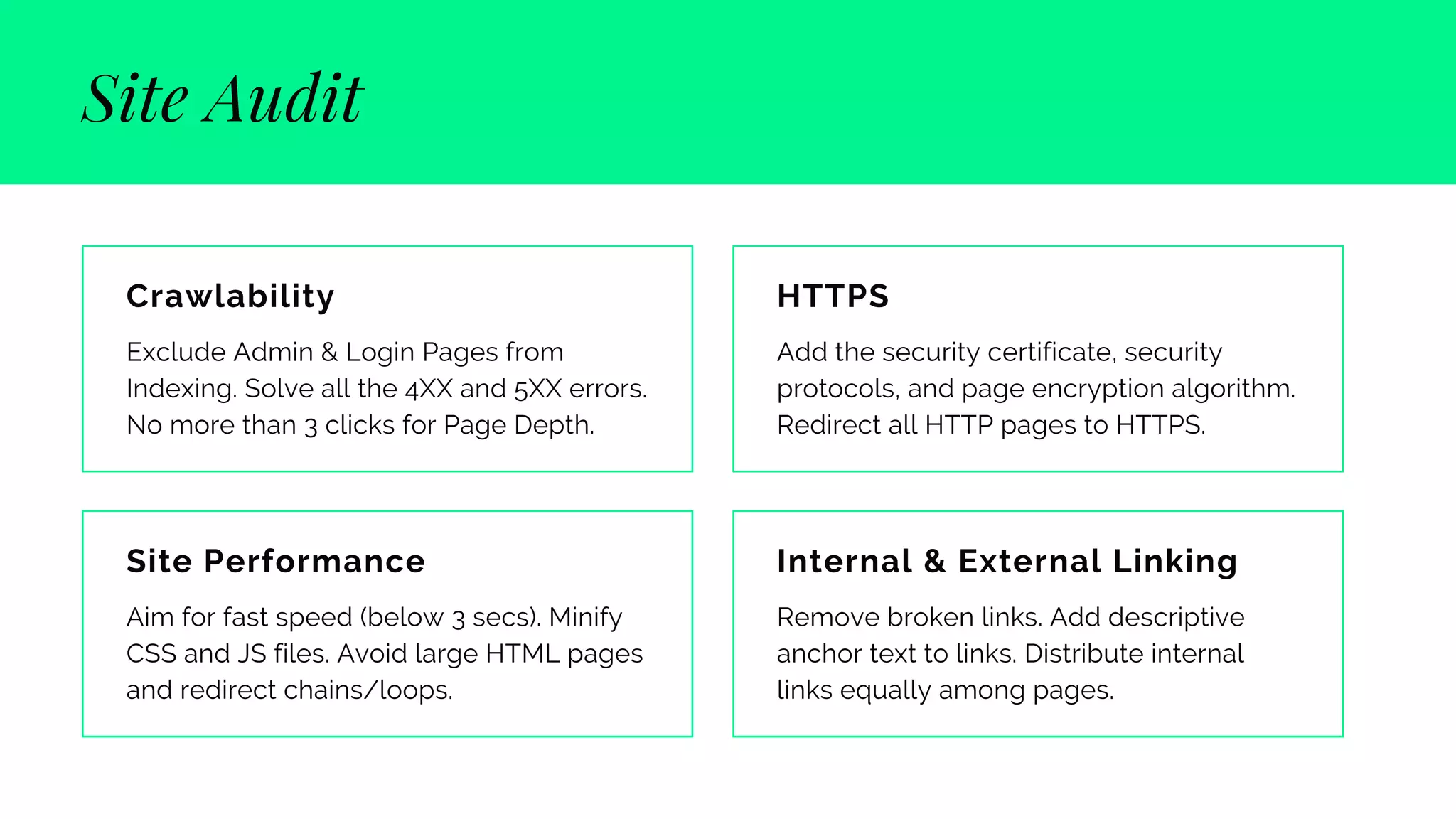 Site Audit

Crawlability

Exclude Admin & Login Pages from Indexing. Solve all the 4XX and 5XX errors. No more than 3 clicks for Page Depth.

HTTPS

Add the security certificate, security protocols, and page encryption algorithm. Redirect all HTTP pages to HTTPS.

Site Performance

Aim for fast speed (below 3 secs). Minify CSS and JS files. Avoid large HTML pages and redirect chains/loops.

Internal & External Linking

Remove broken links. Add descriptive anchor text to links. Distribute internal links equally among pages.